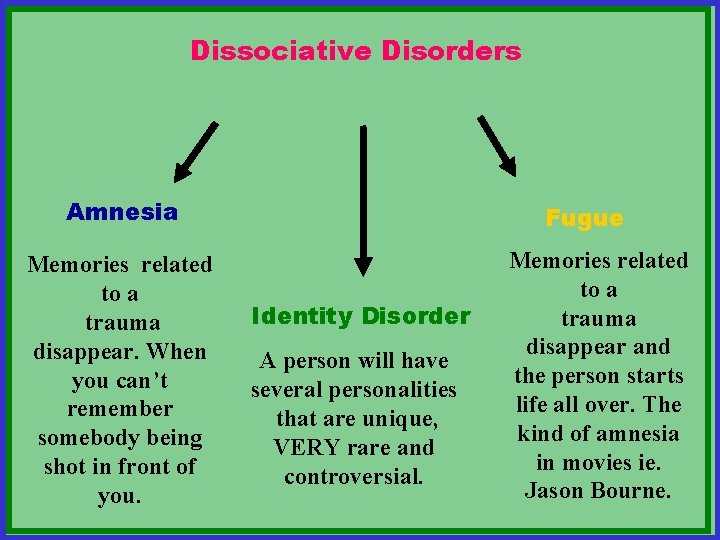 Dissociative Disorders

Amnesia

Memories related to a trauma disappear. When you can't remember somebody being shot in front of you.

Identity Disorder

A person will have several personalities that are unique, VERY rare and controversial.

Fugue

Memories related to a trauma disappear and the person starts life all over. The kind of amnesia in movies ie. Jason Bourne.